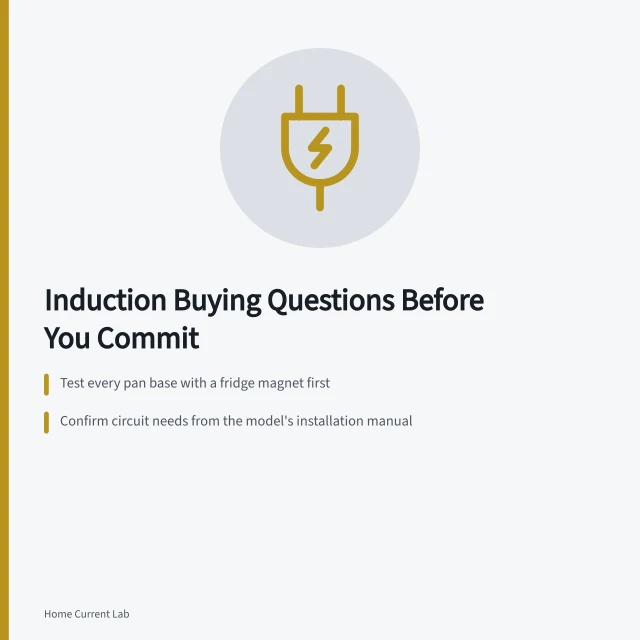 Induction Buying Questions Before You Commit

Test every pan base with a fridge magnet first

Confirm circuit needs from the model's installation manual

Home Current Lab